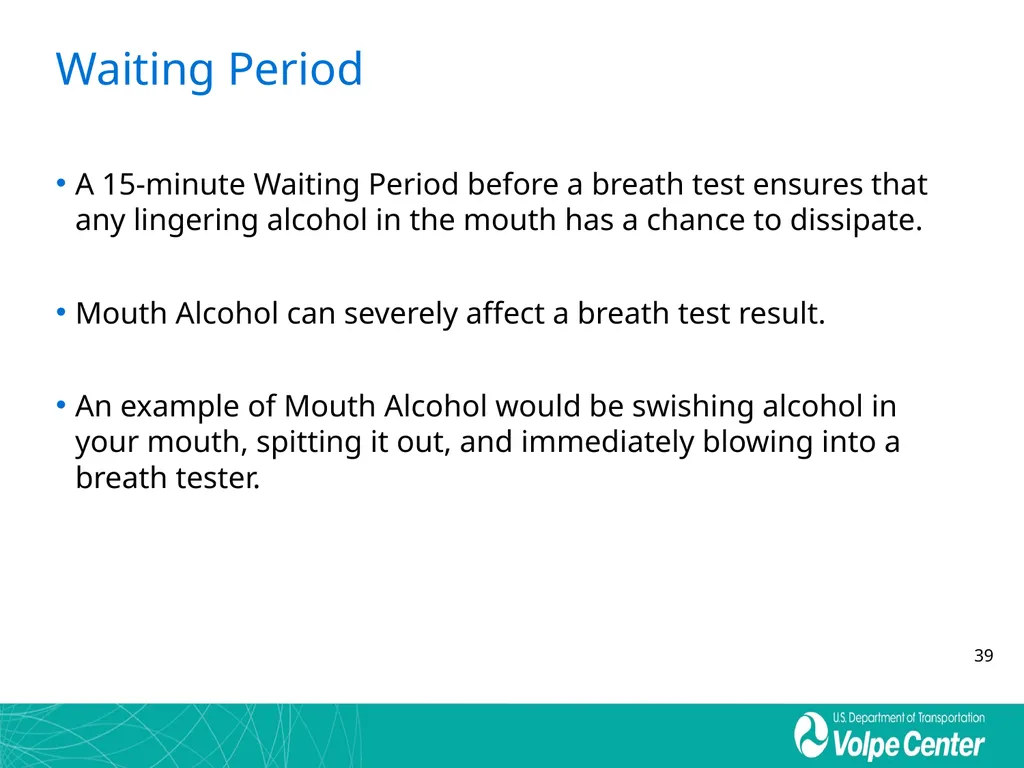 Waiting Period

• A 15-minute Waiting Period before a breath test ensures that any lingering alcohol in the mouth has a chance to dissipate.

• Mouth Alcohol can severely affect a breath test result.

• An example of Mouth Alcohol would be swishing alcohol in your mouth, spitting it out, and immediately blowing into a breath tester.

39

U.S. Department of Transportation
Volpe Center